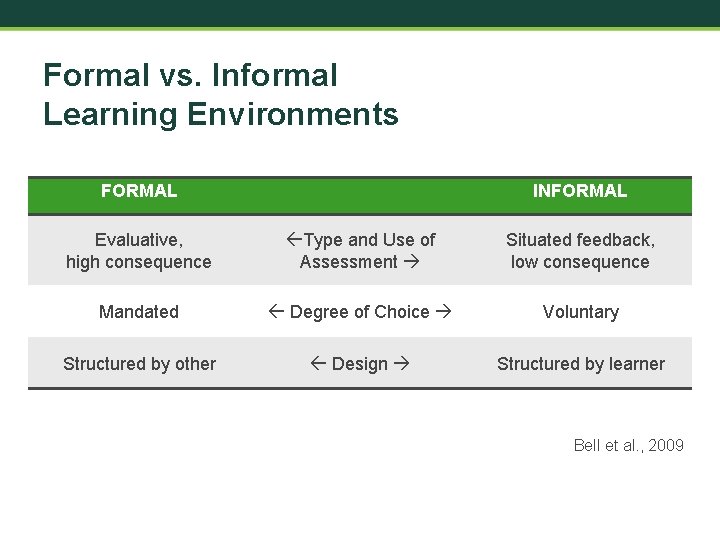 Formal vs. Informal
Learning Environments

| FORMAL | | INFORMAL |
|---|---|---|
| Evaluative, high consequence | ←Type and Use of Assessment → | Situated feedback, low consequence |
| Mandated | ← Degree of Choice → | Voluntary |
| Structured by other | ← Design → | Structured by learner |

Bell et al., 2009